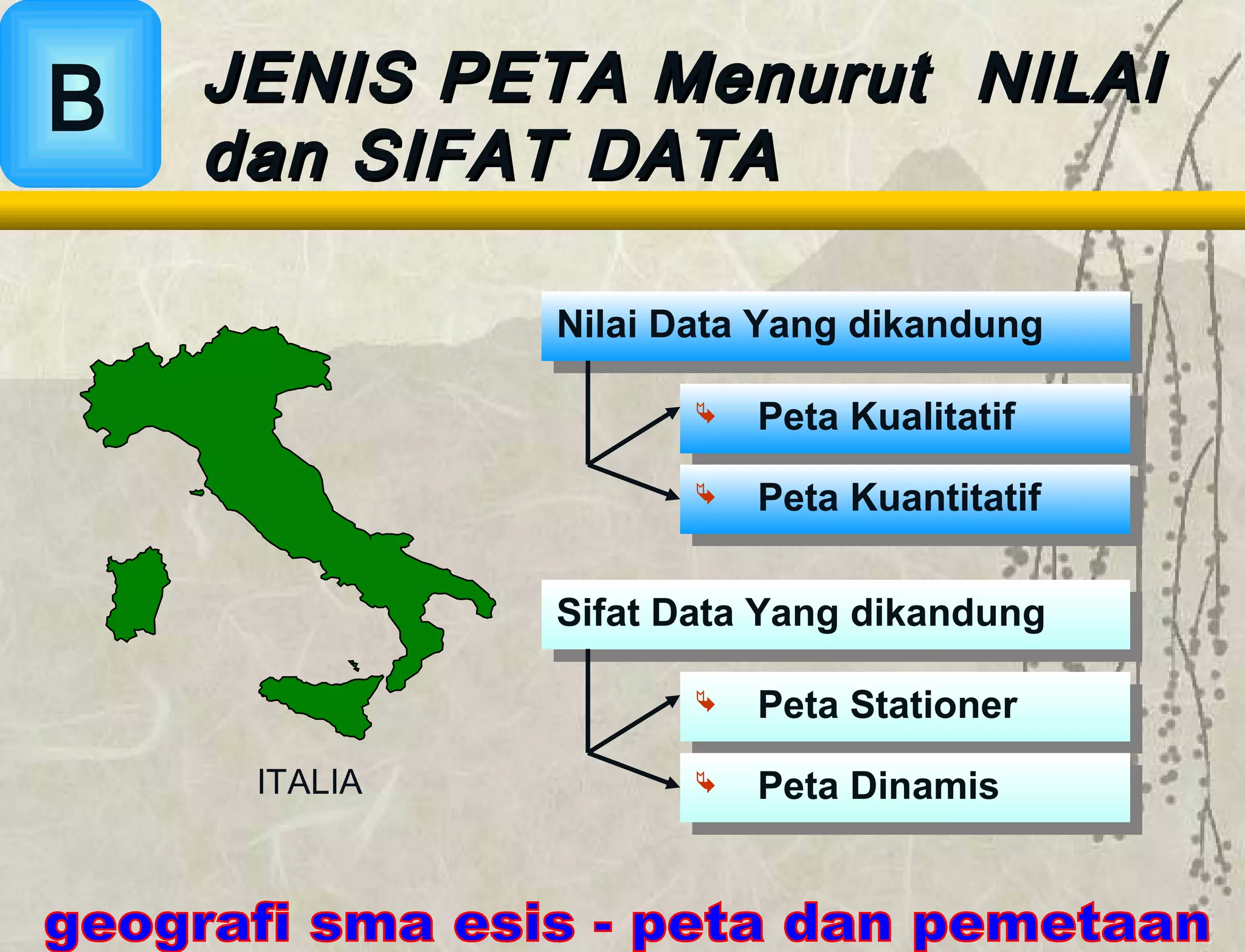 B

JENIS PETA Menurut NILAI dan SIFAT DATA

ITALIA

Nilai Data Yang dikandung

Peta Kualitatif

Peta Kuantitatif

Sifat Data Yang dikandung

Peta Stationer

Peta Dinamis

geografi sma esis - peta dan pemetaan